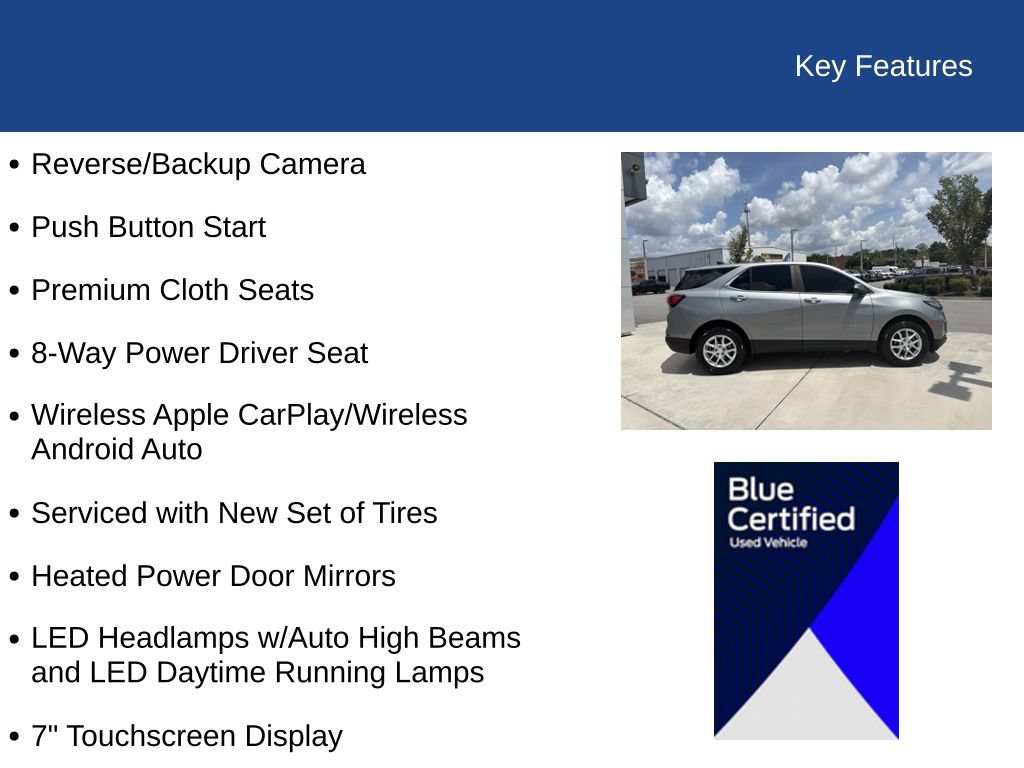 Key Features

• Reverse/Backup Camera
• Push Button Start
• Premium Cloth Seats
• 8-Way Power Driver Seat
• Wireless Apple CarPlay/Wireless Android Auto
• Serviced with New Set of Tires
• Heated Power Door Mirrors
• LED Headlamps w/Auto High Beams and LED Daytime Running Lamps
• 7" Touchscreen Display

Blue Certified
Used Vehicle